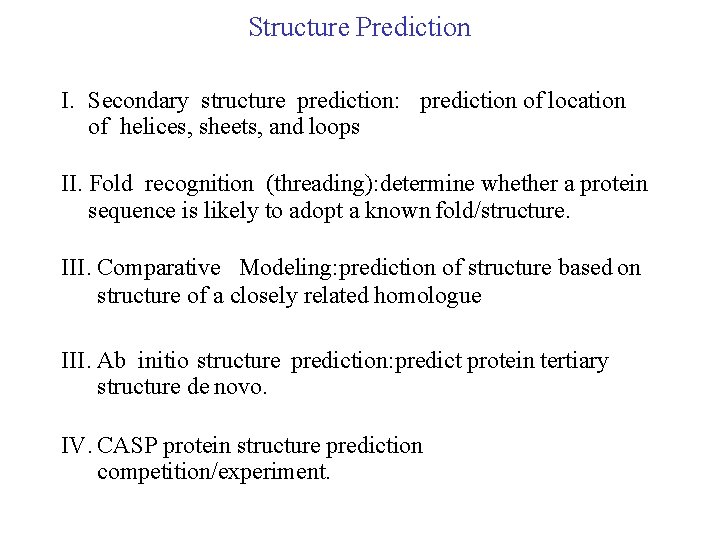 Structure Prediction

I. Secondary structure prediction: prediction of location of helices, sheets, and loops

II. Fold recognition (threading):determine whether a protein sequence is likely to adopt a known fold/structure.

III. Comparative Modeling:prediction of structure based on structure of a closely related homologue

III. Ab initio structure prediction:predict protein tertiary structure de novo.

IV. CASP protein structure prediction competition/experiment.